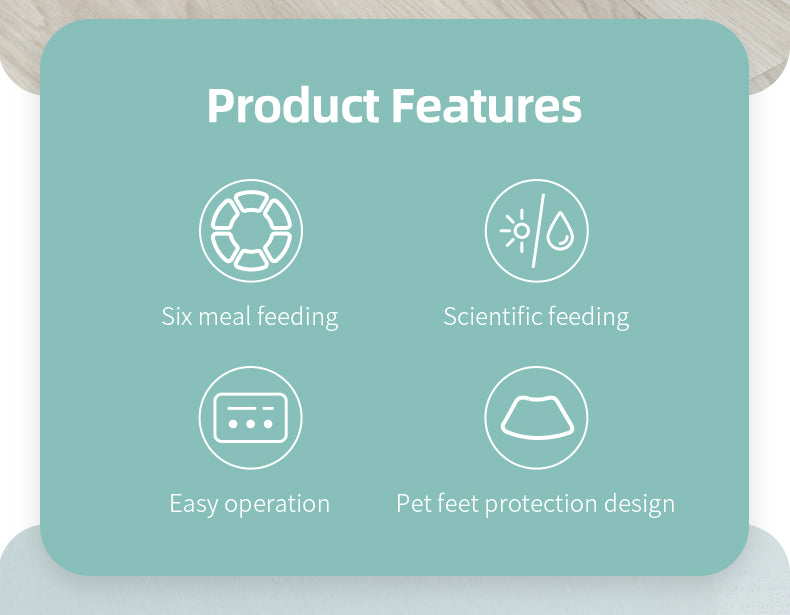 Product Features

Six meal feeding

Scientific feeding

Easy operation

Pet feet protection design